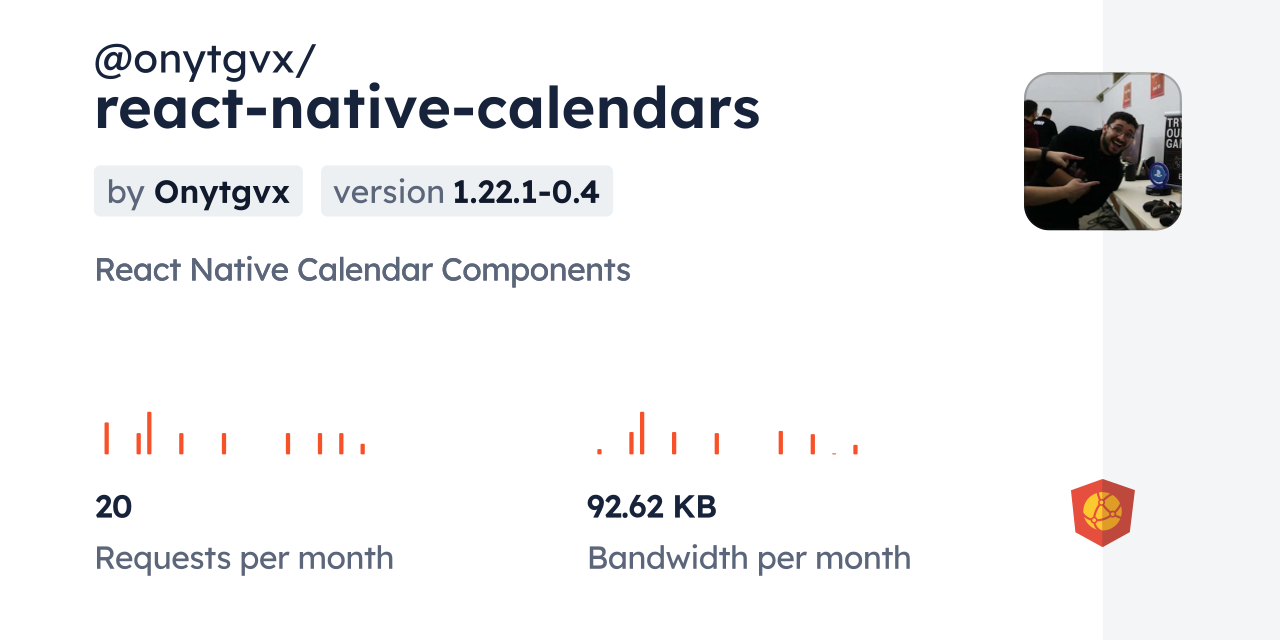 @onytgvx/
react-native-calendars

by Onytgvx version 1.22.1-0.4

React Native Calendar Components

20
Requests per month

92.62 KB
Bandwidth per month